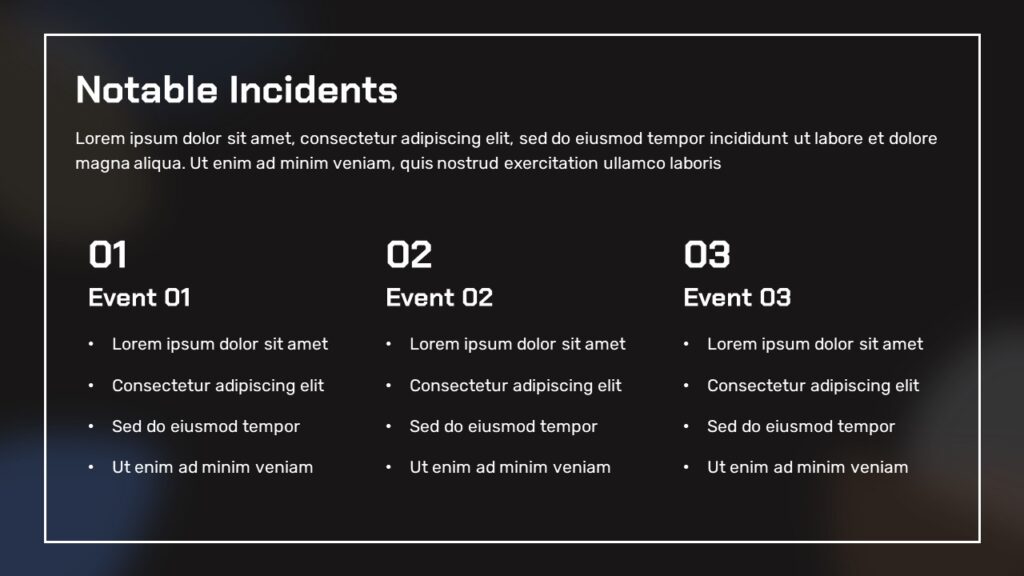 Notable Incidents

Lorem ipsum dolor sit amet, consectetur adipiscing elit, sed do eiusmod tempor incididunt ut labore et dolore magna aliqua. Ut enim ad minim veniam, quis nostrud exercitation ullamco laboris

01

Event 01

• Lorem ipsum dolor sit amet
• Consectetur adipiscing elit
• Sed do eiusmod tempor
• Ut enim ad minim veniam

02

Event 02

• Lorem ipsum dolor sit amet
• Consectetur adipiscing elit
• Sed do eiusmod tempor
• Ut enim ad minim veniam

03

Event 03

• Lorem ipsum dolor sit amet
• Consectetur adipiscing elit
• Sed do eiusmod tempor
• Ut enim ad minim veniam